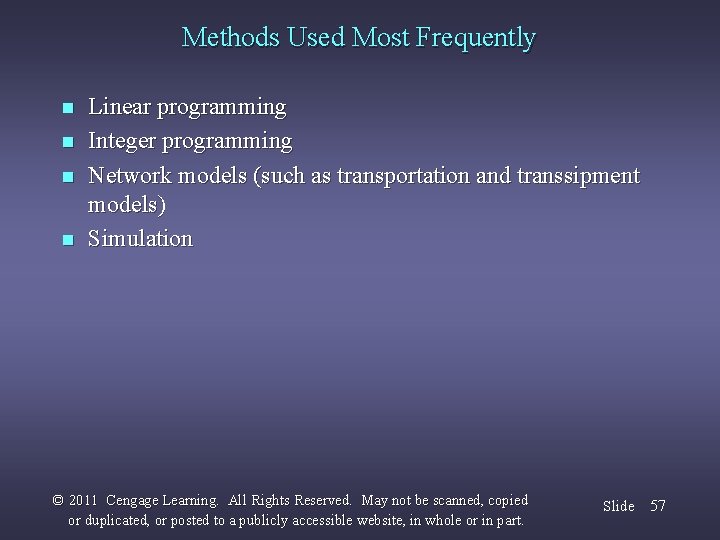 Methods Used Most Frequently

- Linear programming
- Integer programming
- Network models (such as transportation and transsipment models)
- Simulation

© 2011 Cengage Learning. All Rights Reserved. May not be scanned, copied or duplicated, or posted to a publicly accessible website, in whole or in part.

Slide 57